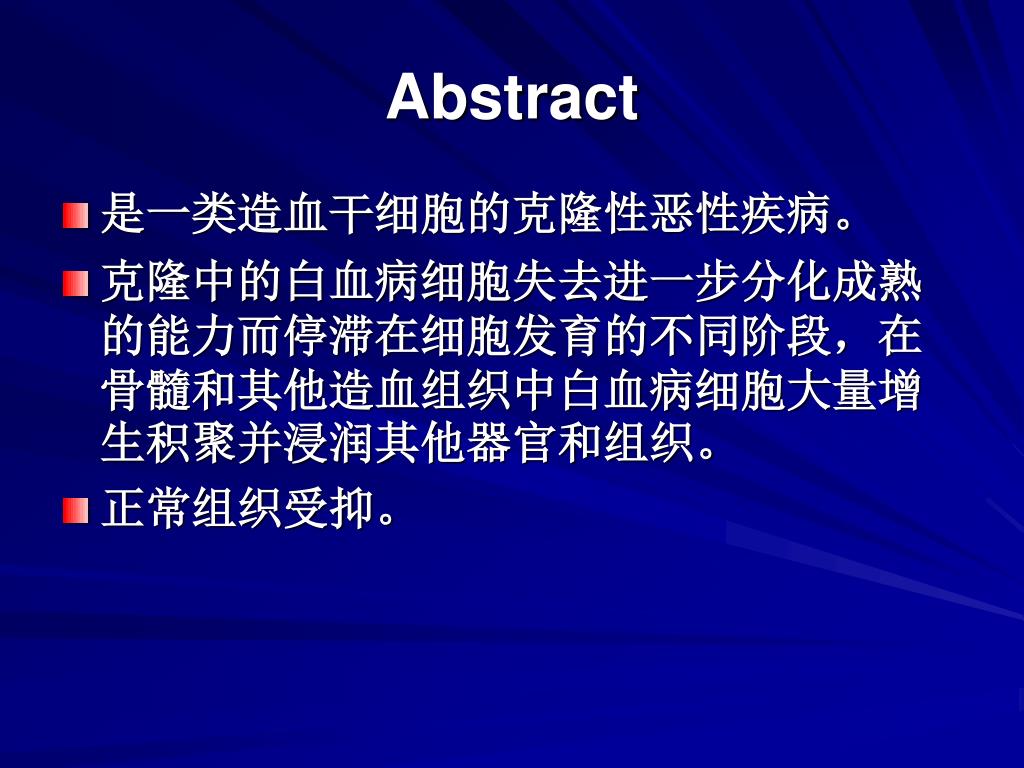 Abstract

是一类造血干细胞的克隆性恶性疾病。

克隆中的白血病细胞失去进一步分化成熟的能力而停滞在细胞发育的不同阶段，在骨髓和其他造血组织中白血病细胞大量增生积聚并浸润其他器官和组织。

正常组织受抑。